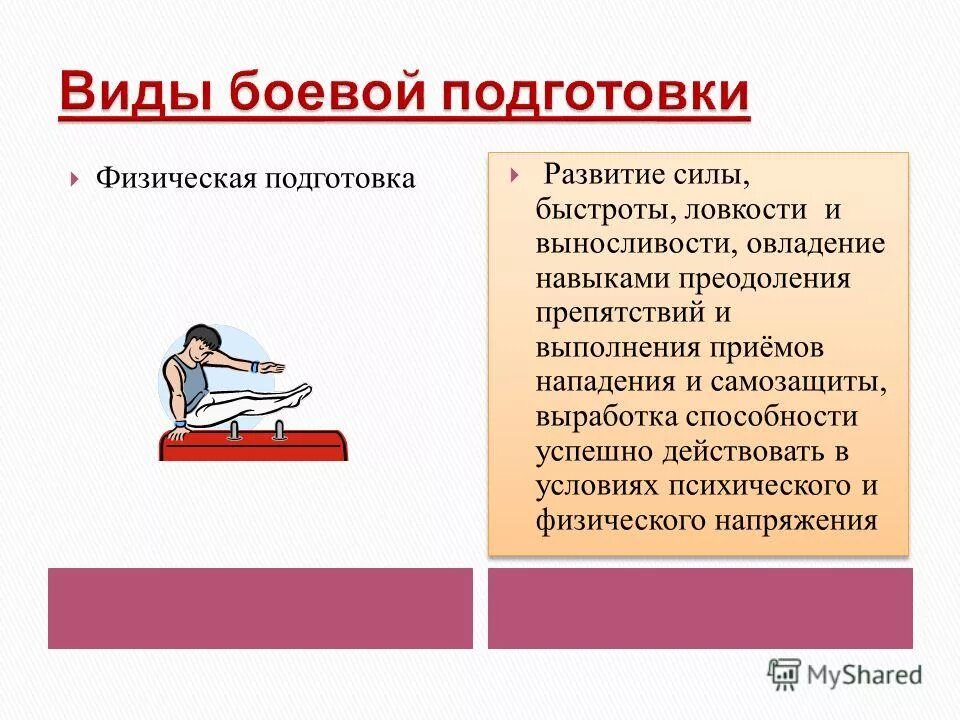 Виды боевой подготовки

Физическая подготовка

Развитие силы, быстроты, ловкости и выносливости, овладение навыками преодоления препятствий и выполнения приёмов нападения и самозащиты, выработка способности успешно действовать в условиях психического и физического напряжения

MyShared